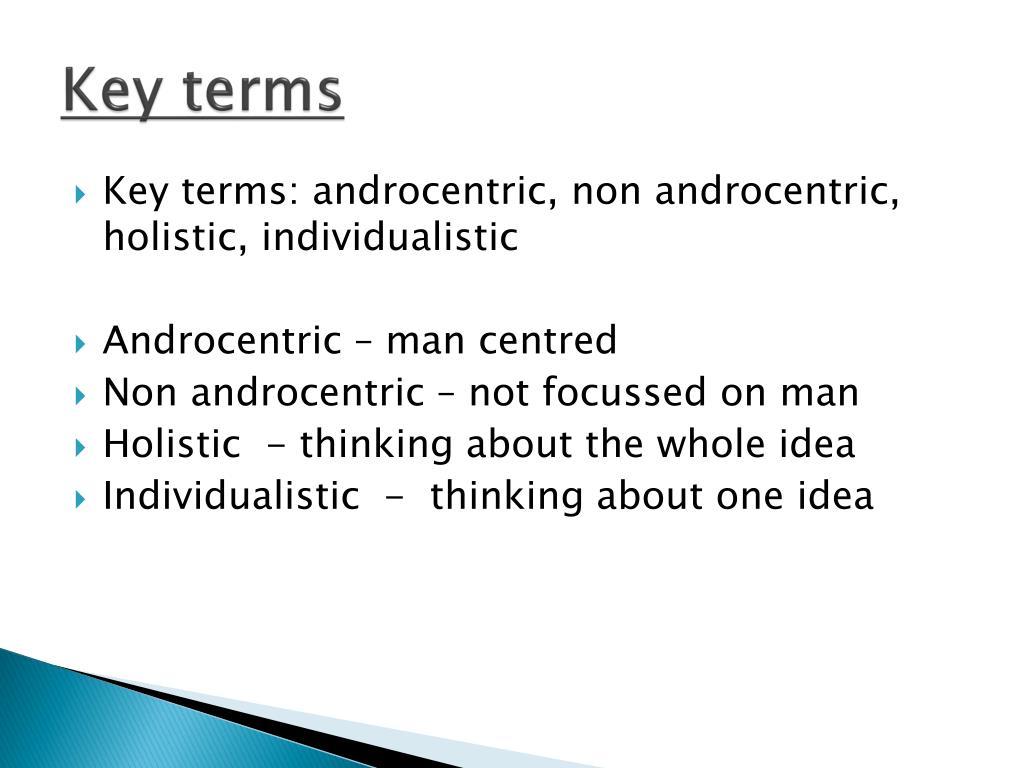 Key terms

Key terms: androcentric, non androcentric, holistic, individualistic

Androcentric – man centred
Non androcentric – not focussed on man
Holistic - thinking about the whole idea
Individualistic - thinking about one idea